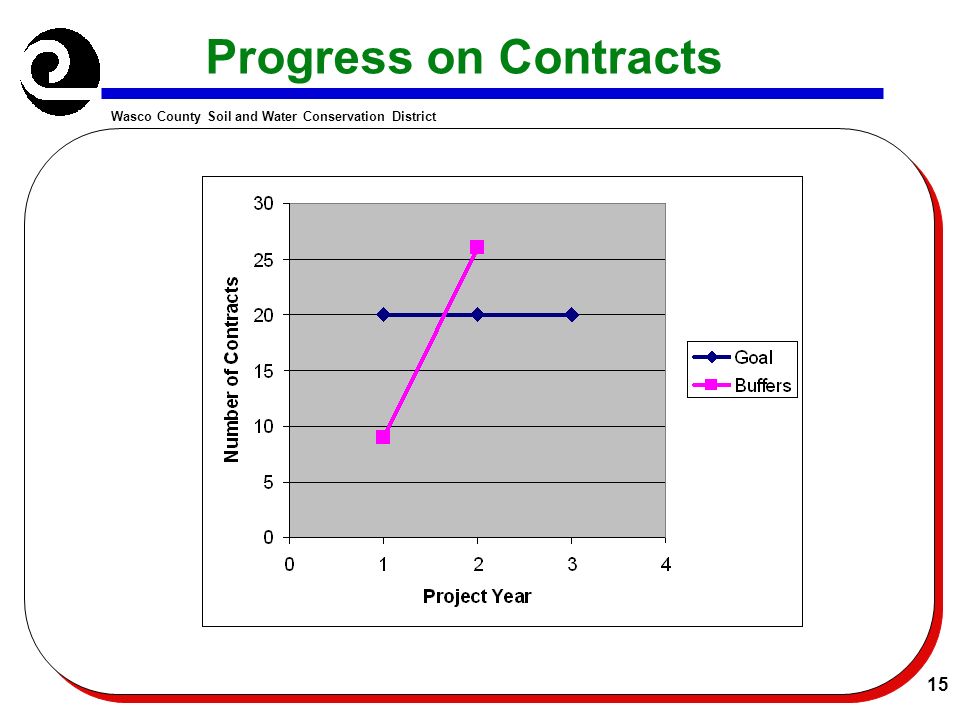 Progress on Contracts

Wasco County Soil and Water Conservation District

Number of Contracts

30
25
20
15
10
5
0

0 1 2 3 4

Project Year

Goal
Buffers

15